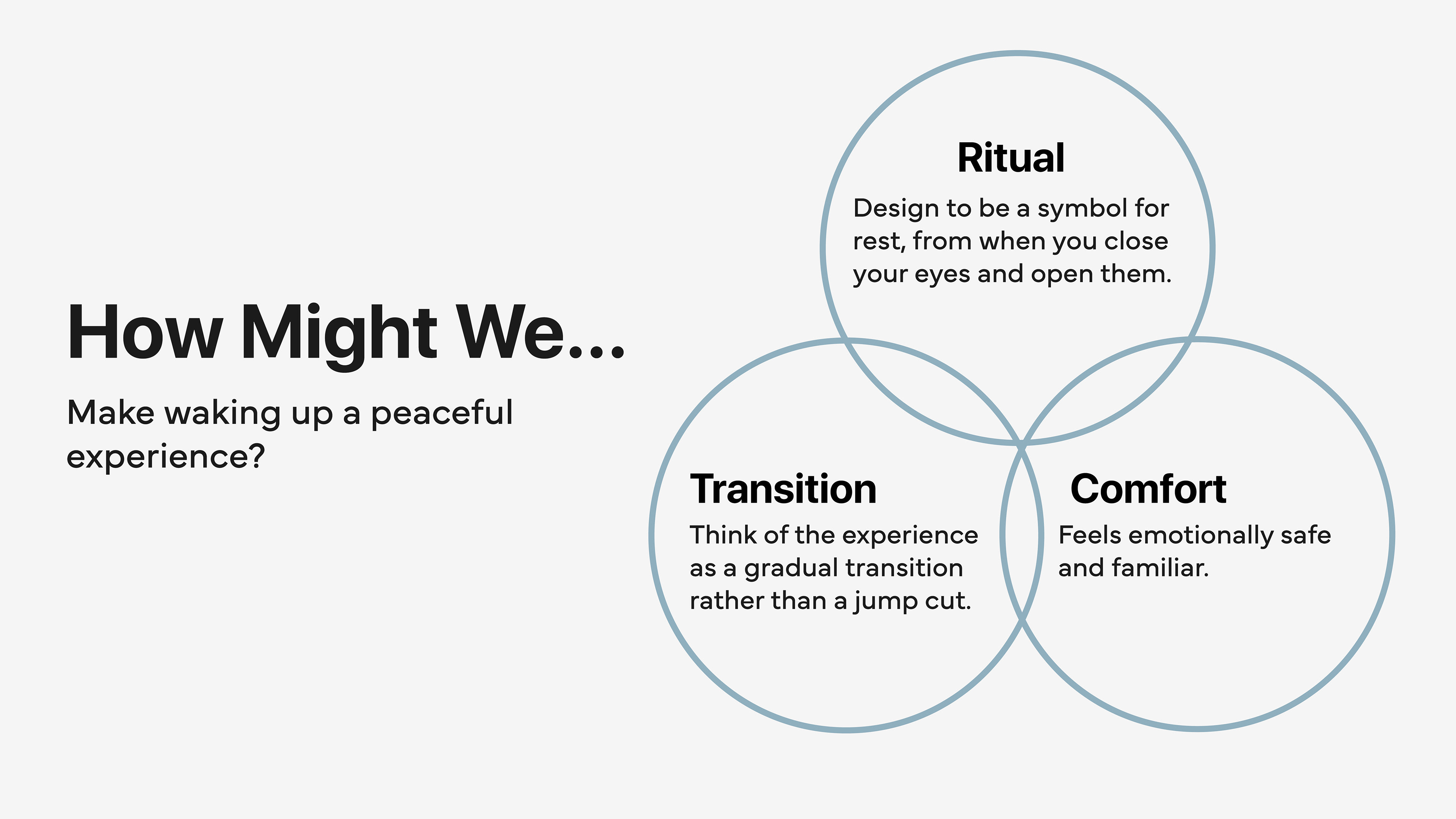 How Might We...

Make waking up a peaceful experience?

Ritual

Design to be a symbol for rest, from when you close your eyes and open them.

Transition

Think of the experience as a gradual transition rather than a jump cut.

Comfort

Feels emotionally safe and familiar.